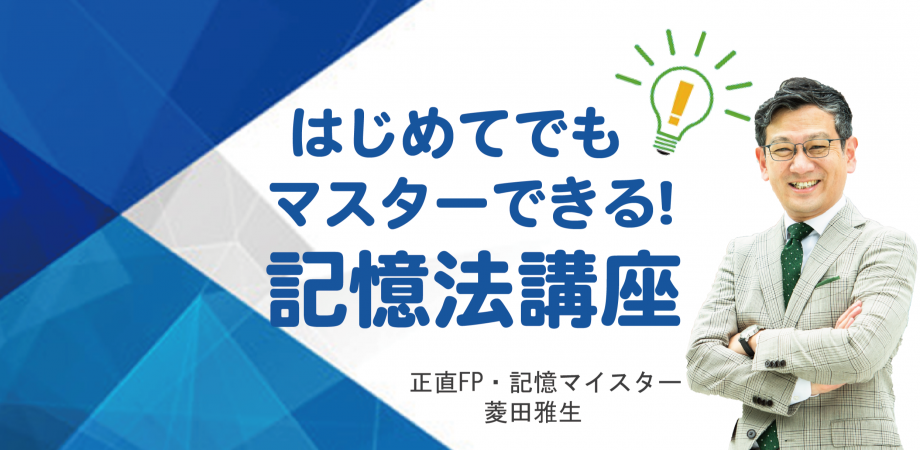 はじめてでも
マスターできる!
記憶法講座

正直FP・記憶マイスター
菱田雅生